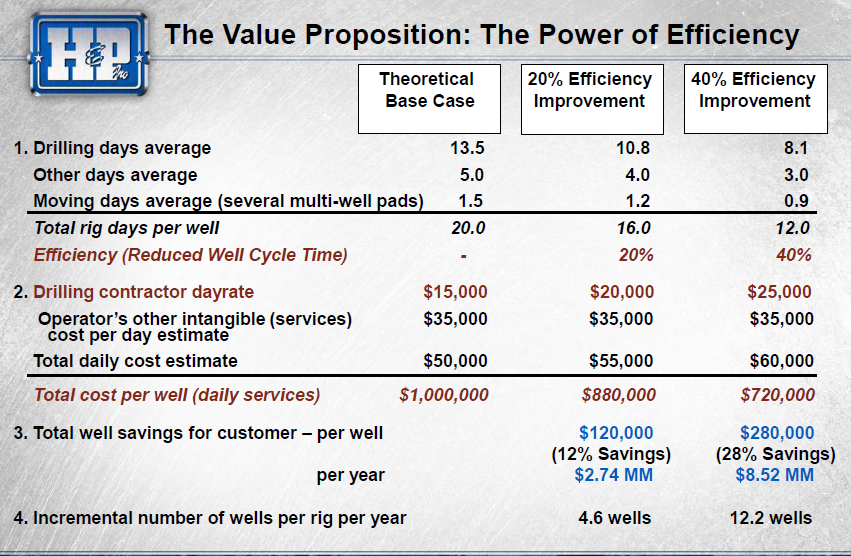 H&P Inc

The Value Proposition: The Power of Efficiency

| | Theoretical Base Case | 20% Efficiency Improvement | 40% Efficiency Improvement |
|---|---|---|---|
| 1. Drilling days average | 13.5 | 10.8 | 8.1 |
| Other days average | 5.0 | 4.0 | 3.0 |
| Moving days average (several multi-well pads) | 1.5 | 1.2 | 0.9 |
| Total rig days per well | 20.0 | 16.0 | 12.0 |
| Efficiency (Reduced Well Cycle Time) | - | 20% | 40% |
| 2. Drilling contractor dayrate | $15,000 | $20,000 | $25,000 |
| Operator's other intangible (services) cost per day estimate | $35,000 | $35,000 | $35,000 |
| Total daily cost estimate | $50,000 | $55,000 | $60,000 |
| Total cost per well (daily services) | $1,000,000 | $880,000 | $720,000 |
| 3. Total well savings for customer – per well | | $120,000 (12% Savings) | $280,000 (28% Savings) |
| per year | | $2.74 MM | $8.52 MM |
| 4. Incremental number of wells per rig per year | | 4.6 wells | 12.2 wells |